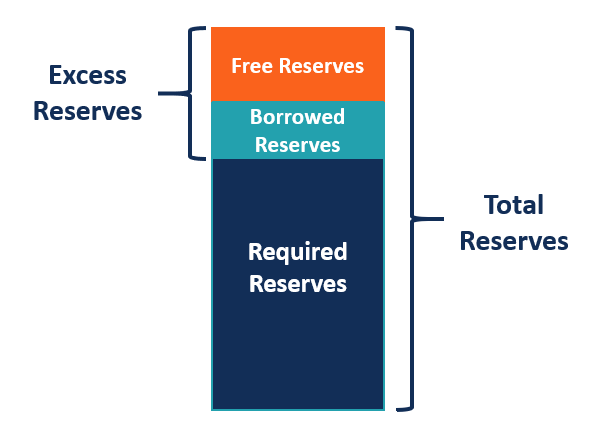 Excess Reserves

Free Reserves

Borrowed Reserves

Required Reserves

Total Reserves